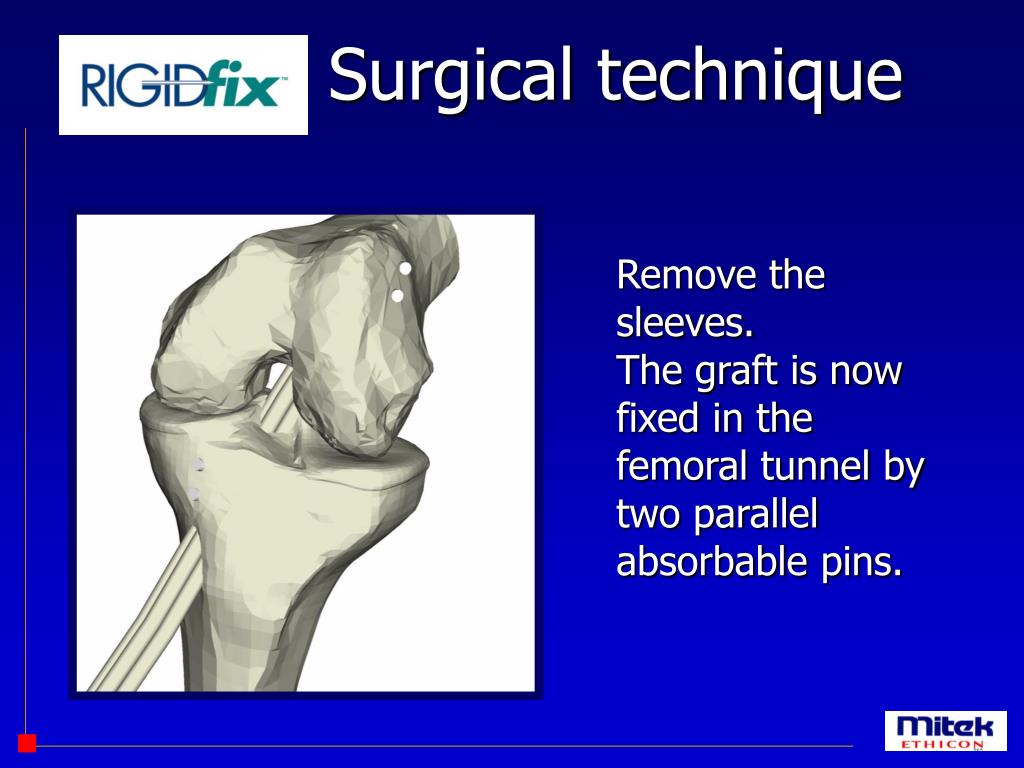 RIGIDfix™

Surgical technique

Remove the sleeves.
The graft is now fixed in the femoral tunnel by two parallel absorbable pins.

Mitek
ETHICON